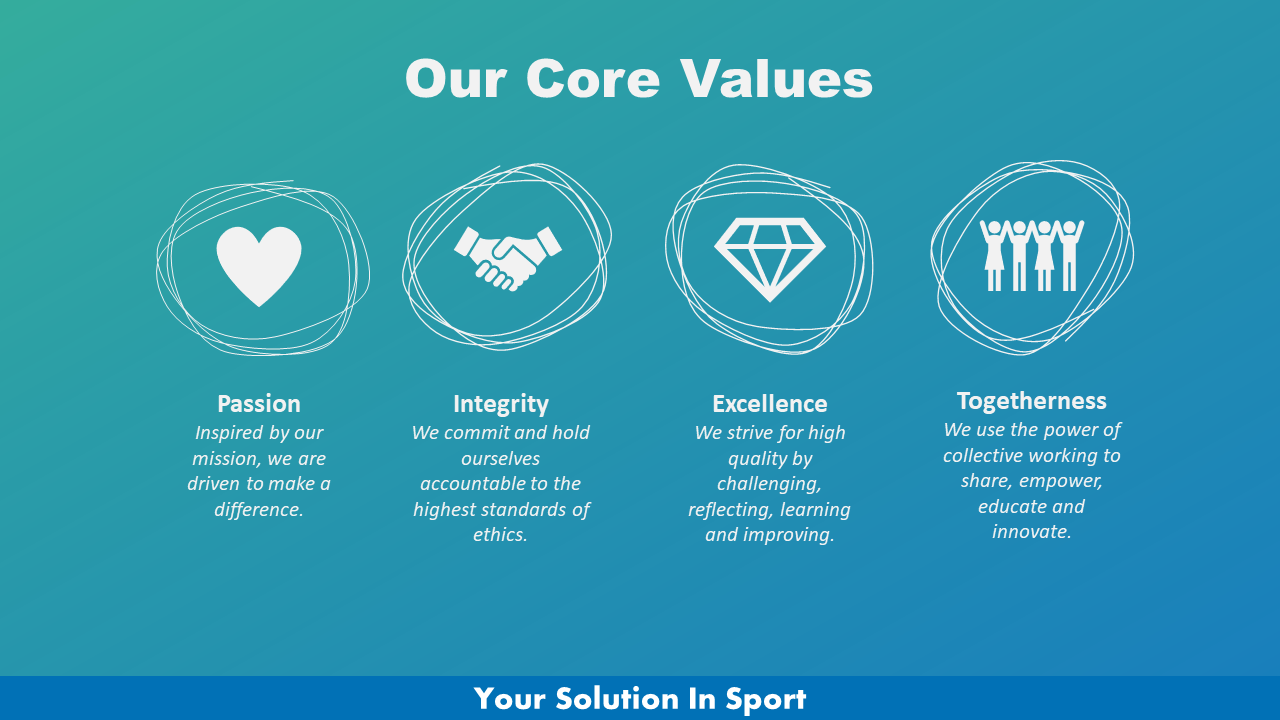 Our Core Values

Passion
Inspired by our mission, we are driven to make a difference.

Integrity
We commit and hold ourselves accountable to the highest standards of ethics.

Excellence
We strive for high quality by challenging, reflecting, learning and improving.

Togetherness
We use the power of collective working to share, empower, educate and innovate.

Your Solution In Sport